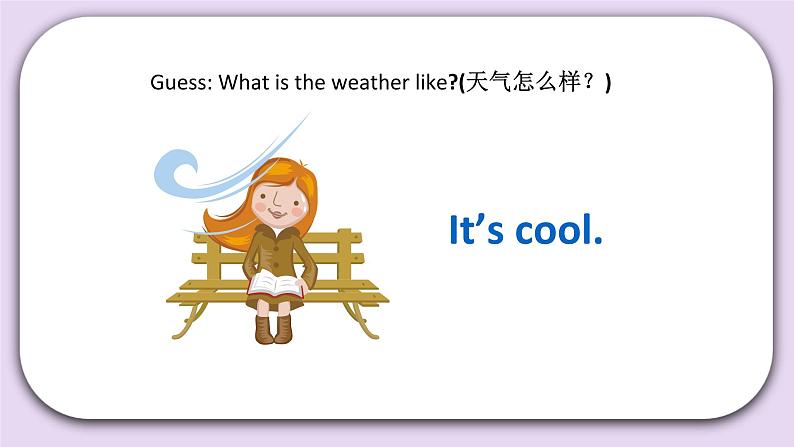 Guess: What is the weather like?(天气怎么样？)

It’s cool.